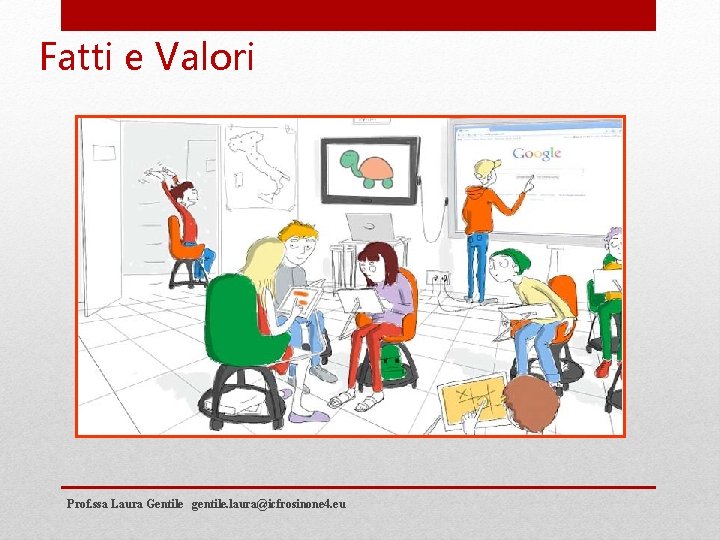 Fatti e Valori

Google

Prof.ssa Laura Gentile gentile.laura@icfrosinone4.eu